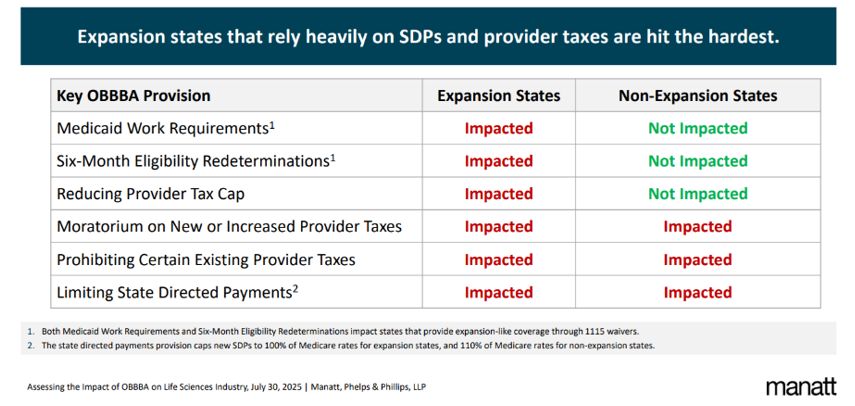 Expansion states that rely heavily on SDPs and provider taxes are hit the hardest.

| Key OBBBA Provision | Expansion States | Non-Expansion States |
|---|---|---|
| Medicaid Work Requirements$^1$ | Impacted | Not Impacted |
| Six-Month Eligibility Redeterminations$^1$ | Impacted | Not Impacted |
| Reducing Provider Tax Cap | Impacted | Not Impacted |
| Moratorium on New or Increased Provider Taxes | Impacted | Impacted |
| Prohibiting Certain Existing Provider Taxes | Impacted | Impacted |
| Limiting State Directed Payments$^2$ | Impacted | Impacted |

1. Both Medicaid Work Requirements and Six-Month Eligibility Redeterminations impact states that provide expansion-like coverage through 1115 waivers.
2. The state directed payments provision caps new SDPs to 100% of Medicare rates for expansion states, and 110% of Medicare rates for non-expansion states.

Assessing the Impact of OBBBA on Life Sciences Industry, July 30, 2025 | Manatt, Phelps & Phillips, LLP

manatt